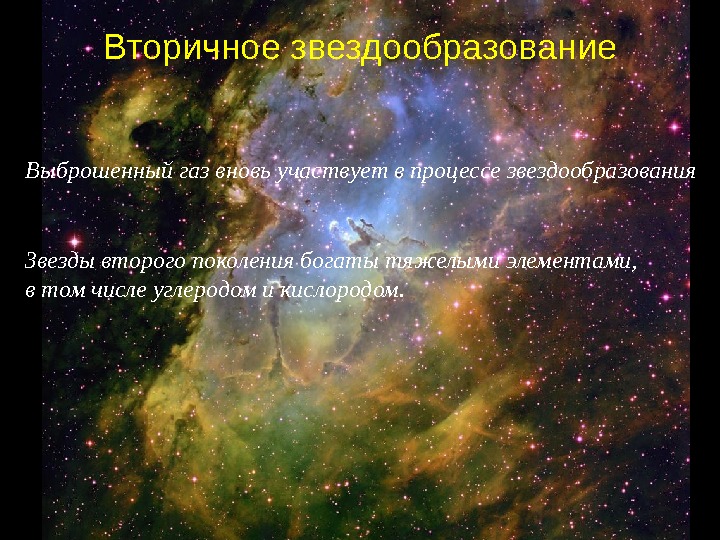 Вторичное звездообразование

Выброшенный газ вновь участвует в процессе звездообразования

Звезды второго поколения богаты тяжелыми элементами, в том числе углеродом и кислородом.